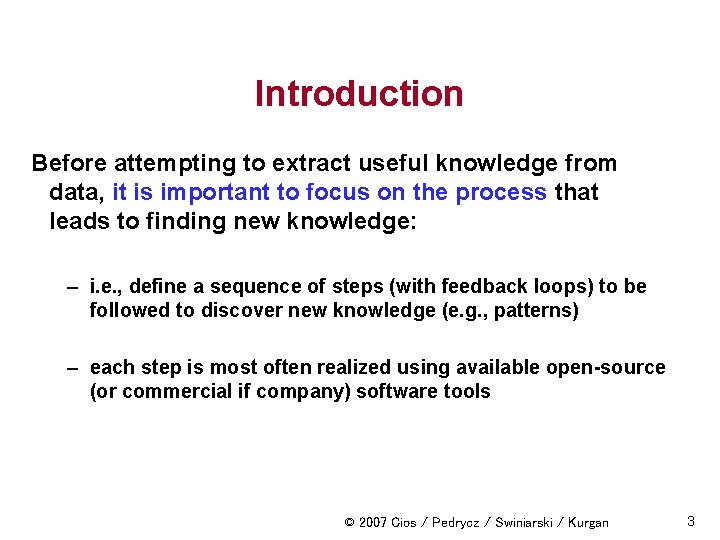 Introduction

Before attempting to extract useful knowledge from data, it is important to focus on the process that leads to finding new knowledge:

– i.e., define a sequence of steps (with feedback loops) to be followed to discover new knowledge (e.g., patterns)

– each step is most often realized using available open-source (or commercial if company) software tools

© 2007 Cios / Pedrycz / Swiniarski / Kurgan

3